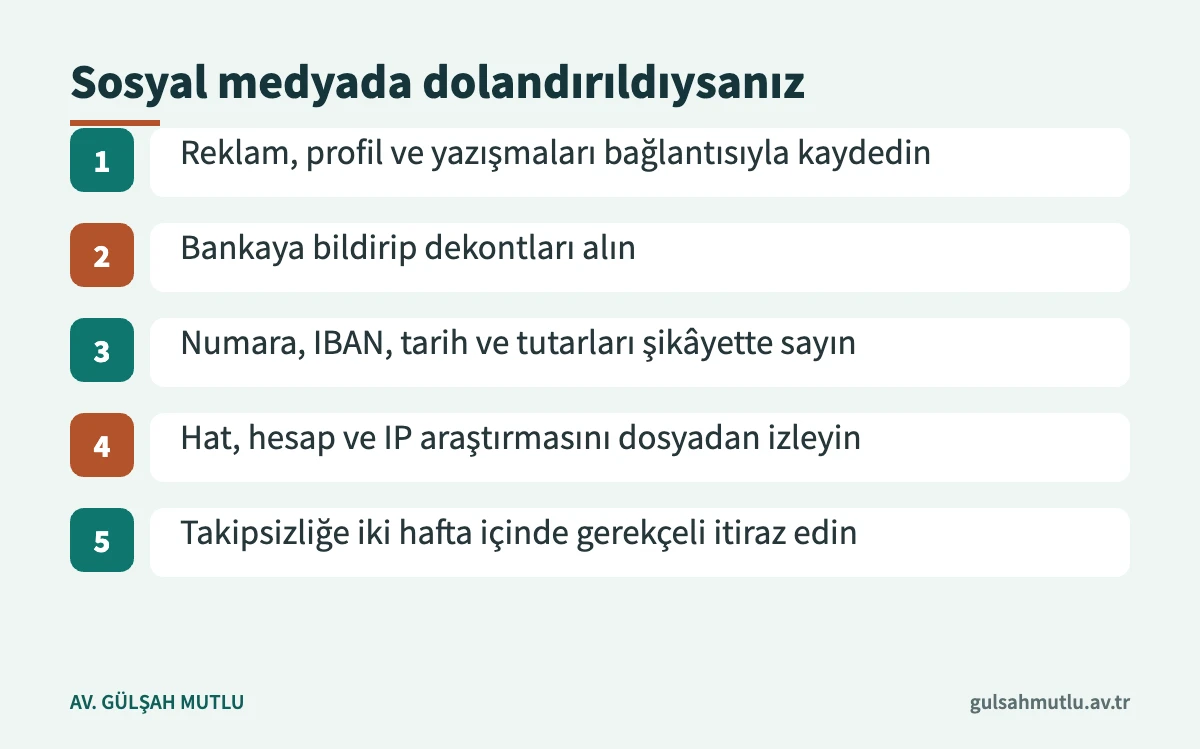 Sosyal medyada dolandırıldıysanız

1 Reklam, profil ve yazışmaları bağlantısıyla kaydedin

2 Bankaya bildirip dekontları alın

3 Numara, IBAN, tarih ve tutarları şikâyette sayın

4 Hat, hesap ve IP araştırmasını dosyadan izleyin

5 Takipsizliğe iki hafta içinde gerekçeli itiraz edin

AV. GÜLŞAH MUTLU

gulsahmutlu.av.tr